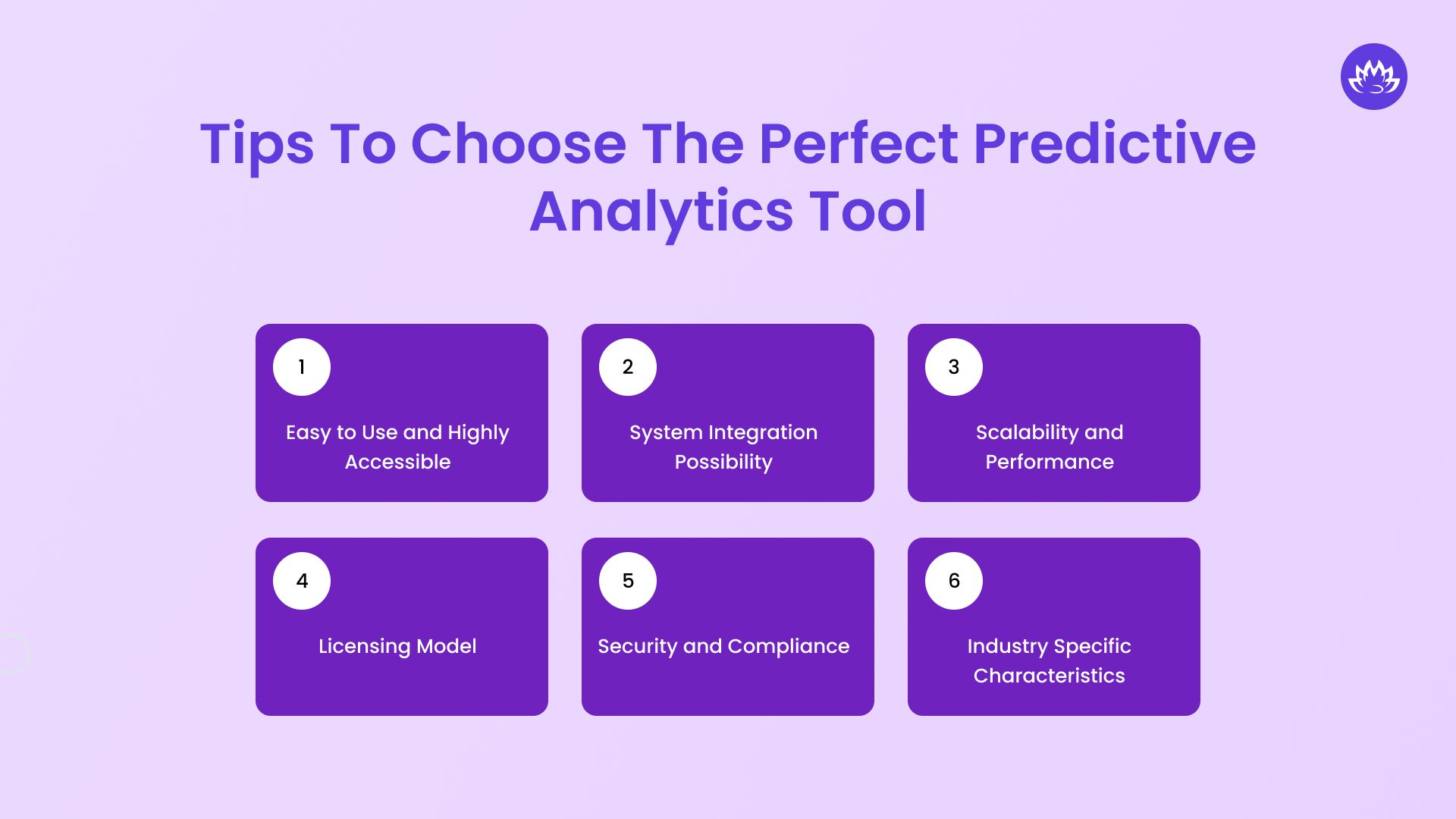 Tips To Choose The Perfect Predictive Analytics Tool

1

Easy to Use and Highly Accessible

2

System Integration Possibility

3

Scalability and Performance

4

Licensing Model

5

Security and Compliance

6

Industry Specific Characteristics